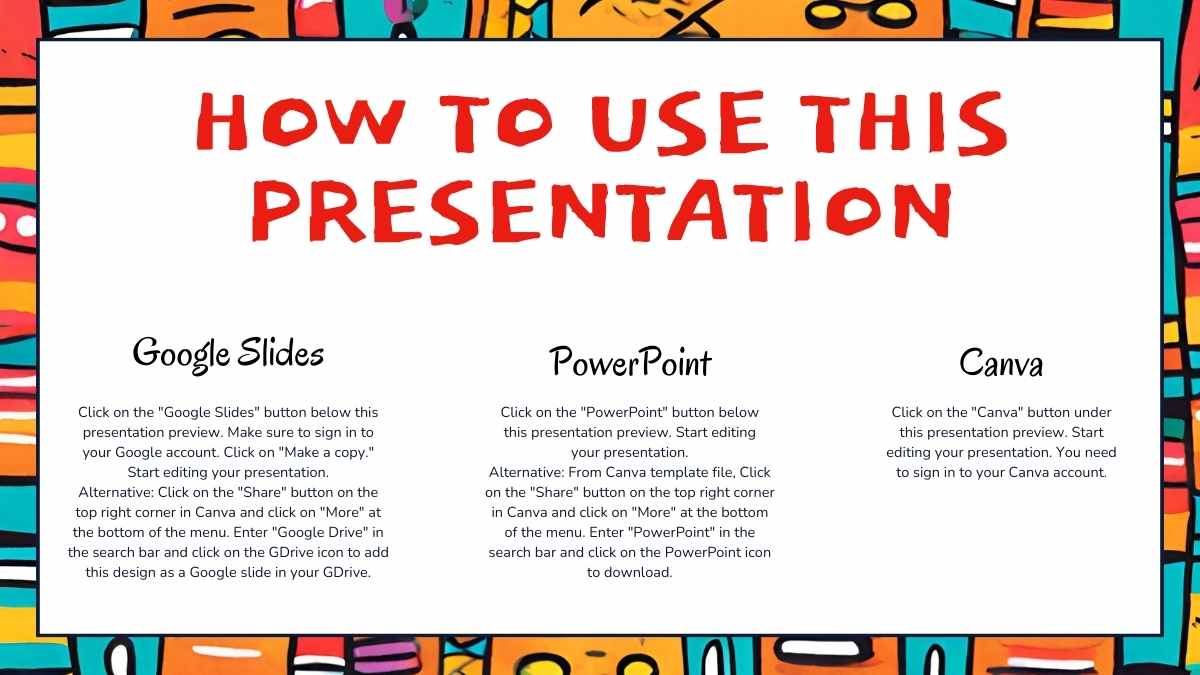 HOW TO USE THIS PRESENTATION

Google Slides

Click on the "Google Slides" button below this presentation preview. Make sure to sign in to your Google account. Click on "Make a copy." Start editing your presentation.
Alternative: Click on the "Share" button on the top right corner in Canva and click on "More" at the bottom of the menu. Enter "Google Drive" in the search bar and click on the GDrive icon to add this design as a Google slide in your GDrive.

PowerPoint

Click on the "PowerPoint" button below this presentation preview. Start editing your presentation.
Alternative: From Canva template file, Click on the "Share" button on the top right corner in Canva and click on "More" at the bottom of the menu. Enter "PowerPoint" in the search bar and click on the PowerPoint icon to download.

Canva

Click on the "Canva" button under this presentation preview. Start editing your presentation. You need to sign in to your Canva account.